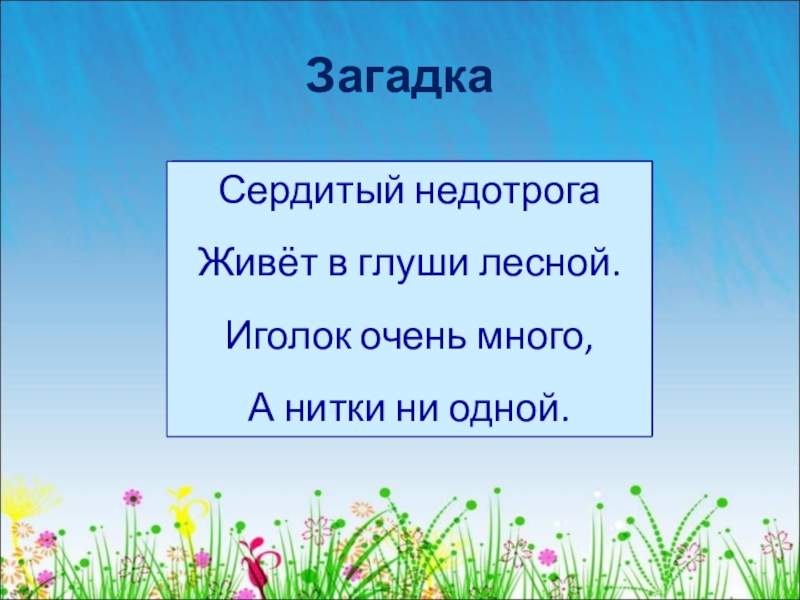 Загадка

Сердитый недотрога
Живёт в глуши лесной.
Иголок очень много,
А нитки ни одной.